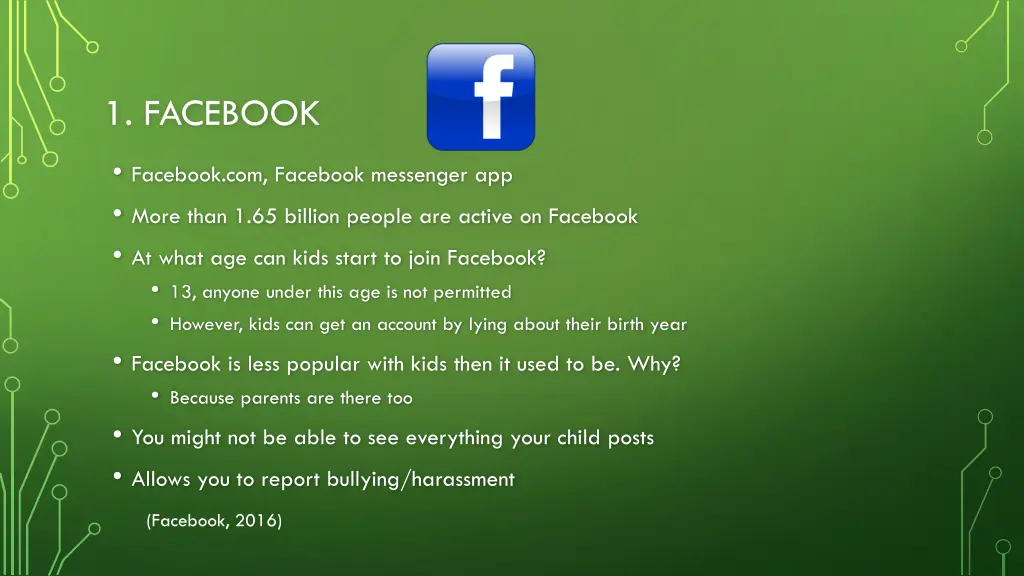 1. FACEBOOK

f

• Facebook.com, Facebook messenger app

• More than 1.65 billion people are active on Facebook

• At what age can kids start to join Facebook?

• 13, anyone under this age is not permitted

• However, kids can get an account by lying about their birth year

• Facebook is less popular with kids then it used to be. Why?

• Because parents are there too

• You might not be able to see everything your child posts

• Allows you to report bullying/harassment

(Facebook, 2016)